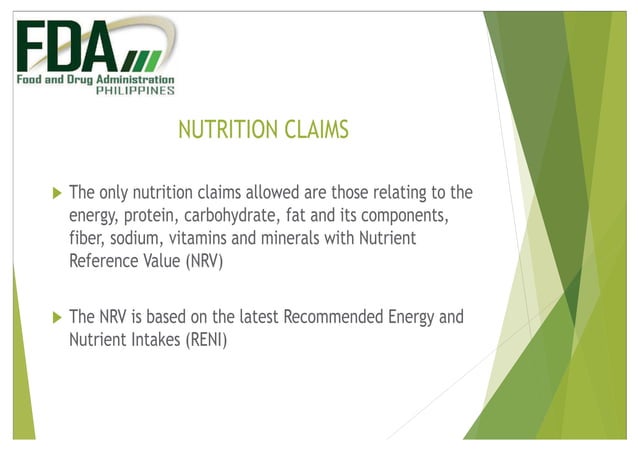 FDA
Food and Drug Administration
PHILIPPINES

NUTRITION CLAIMS

The only nutrition claims allowed are those relating to the energy, protein, carbohydrate, fat and its components, fiber, sodium, vitamins and minerals with Nutrient Reference Value (NRV)

The NRV is based on the latest Recommended Energy and Nutrient Intakes (RENI)